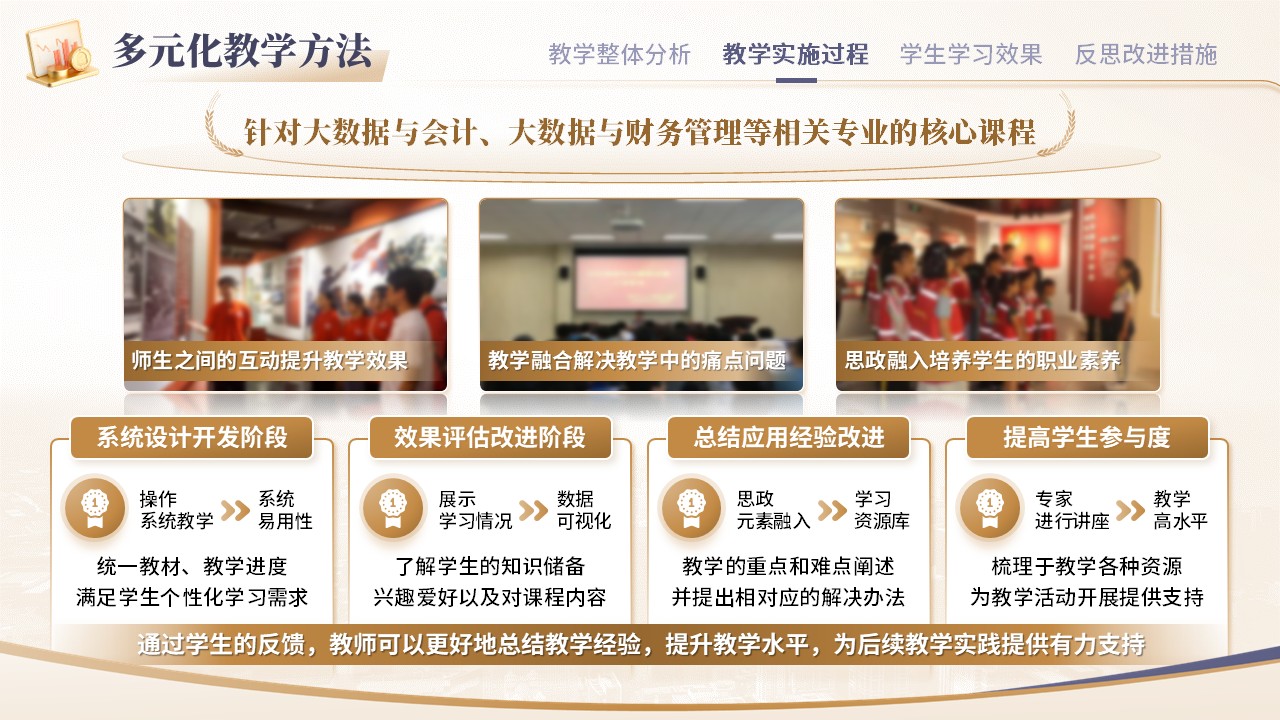 多元化教学方法

教学整体分析 教学实施过程 学生学习效果 反思改进措施

针对大数据与会计、大数据与财务管理等相关专业的核心课程

师生之间的互动提升教学效果

教学融合解决教学中的痛点问题

思政融入培养学生的职业素养

系统设计开发阶段

操作
系统教学

系统
易用性

统一教材、教学进度
满足学生个性化学习需求

效果评估改进阶段

展示
学习情况

数据
可视化

了解学生的知识储备
兴趣爱好以及对课程内容

总结应用经验改进

思政
元素融入

学习
资源库

教学的重点和难点阐述
并提出相对应的解决办法

提高学生参与度

专家
进行讲座

教学
高水平

梳理于教学各种资源
为教学活动开展提供支持

通过学生的反馈，教师可以更好地总结教学经验，提升教学水平，为后续教学实践提供有力支持